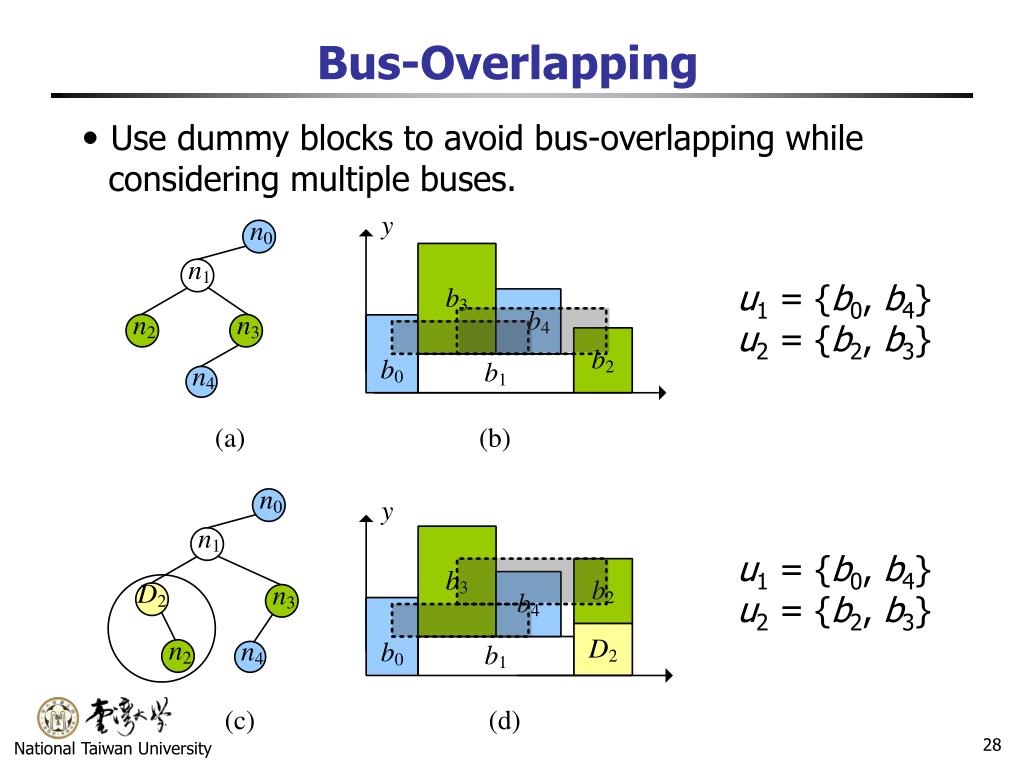 Bus-Overlapping

• Use dummy blocks to avoid bus-overlapping while considering multiple buses.

$n_0$
$n_1$
$n_2$
$n_3$
$n_4$

(a)

$y$
$b_3$
$b_4$
$b_2$
$b_0$
$b_1$

(b)

$u_1 = \{b_0, b_4\}$
$u_2 = \{b_2, b_3\}$

$n_0$
$n_1$
$D_2$
$n_3$
$n_2$
$n_4$

(c)

$y$
$b_3$
$b_4$
$b_2$
$b_0$
$b_1$
$D_2$

(d)

$u_1 = \{b_0, b_4\}$
$u_2 = \{b_2, b_3\}$

臺灣大學
National Taiwan University

28